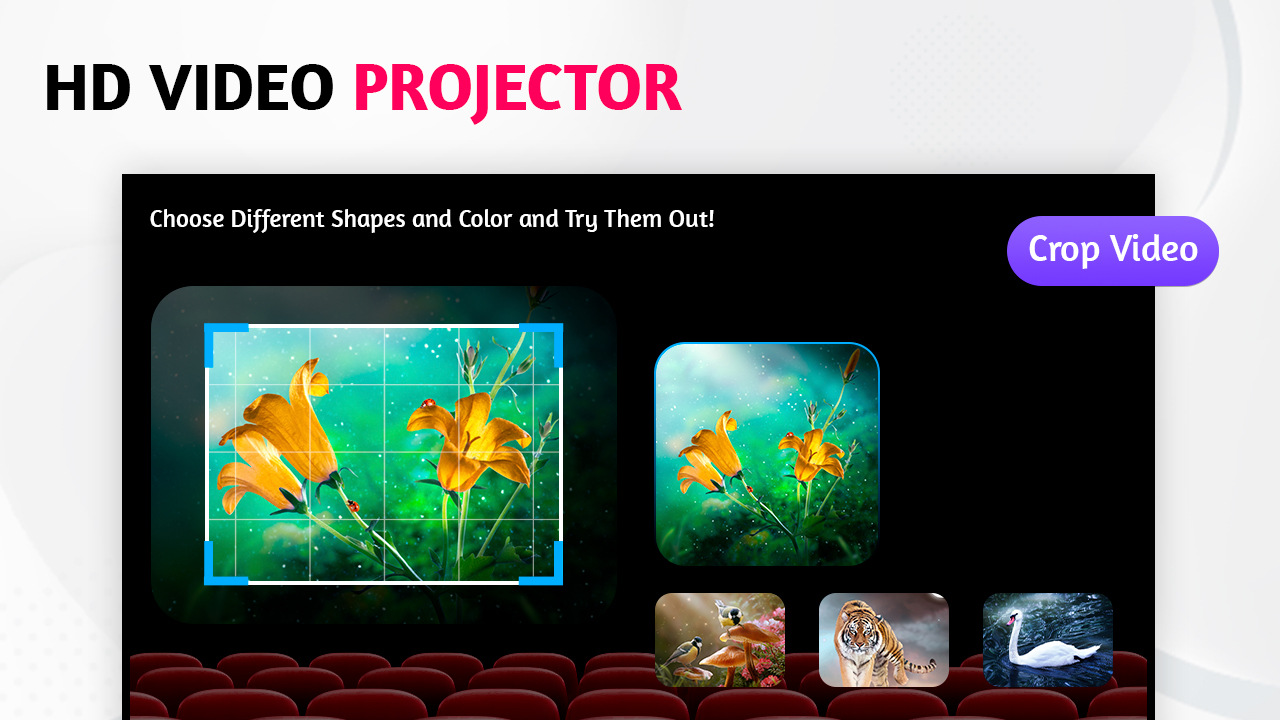 HD VIDEO PROJECTOR

Choose Different Shapes and Color and Try Them Out!

Crop Video